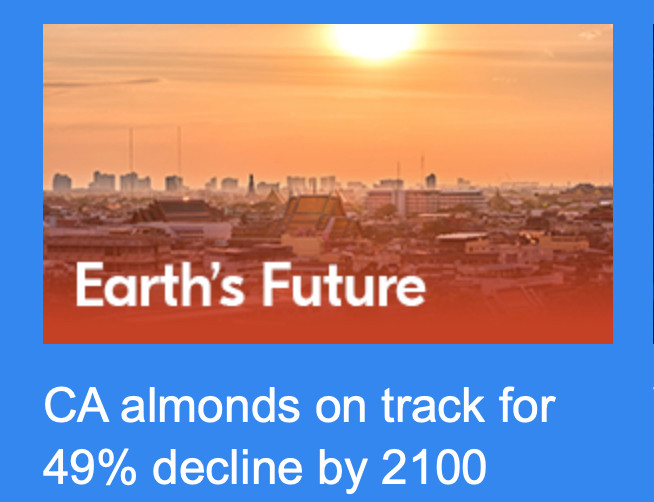 Earth's Future

CA almonds on track for 49% decline by 2100